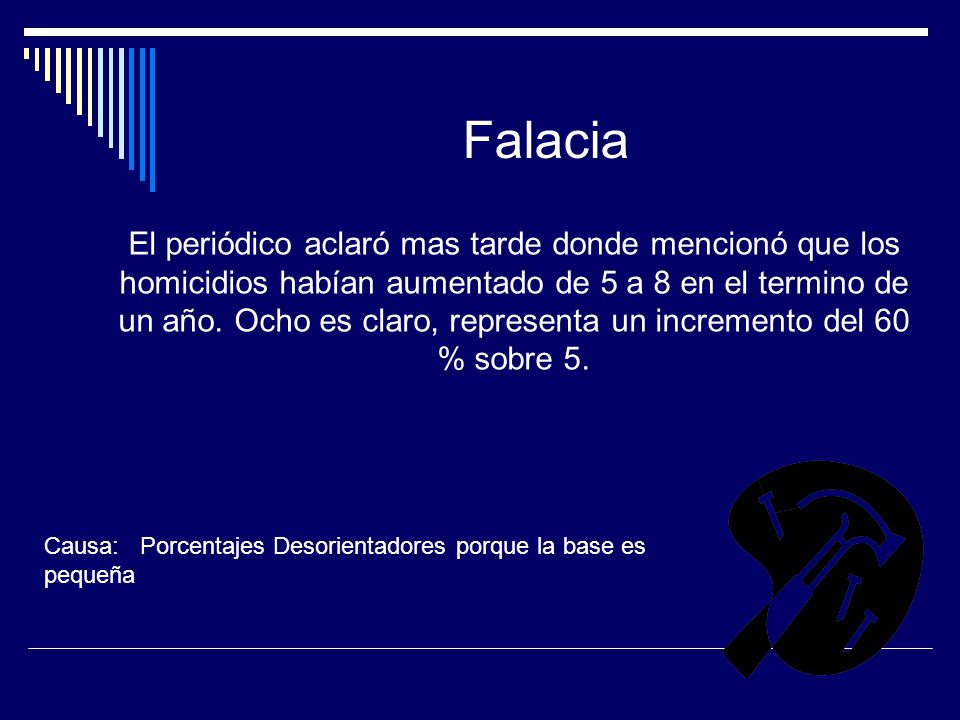 Falacia

El periódico aclaró mas tarde donde mencionó que los homicidios habían aumentado de 5 a 8 en el termino de un año. Ocho es claro, representa un incremento del 60 % sobre 5.

Causa: Porcentajes Desorientadores porque la base es pequeña